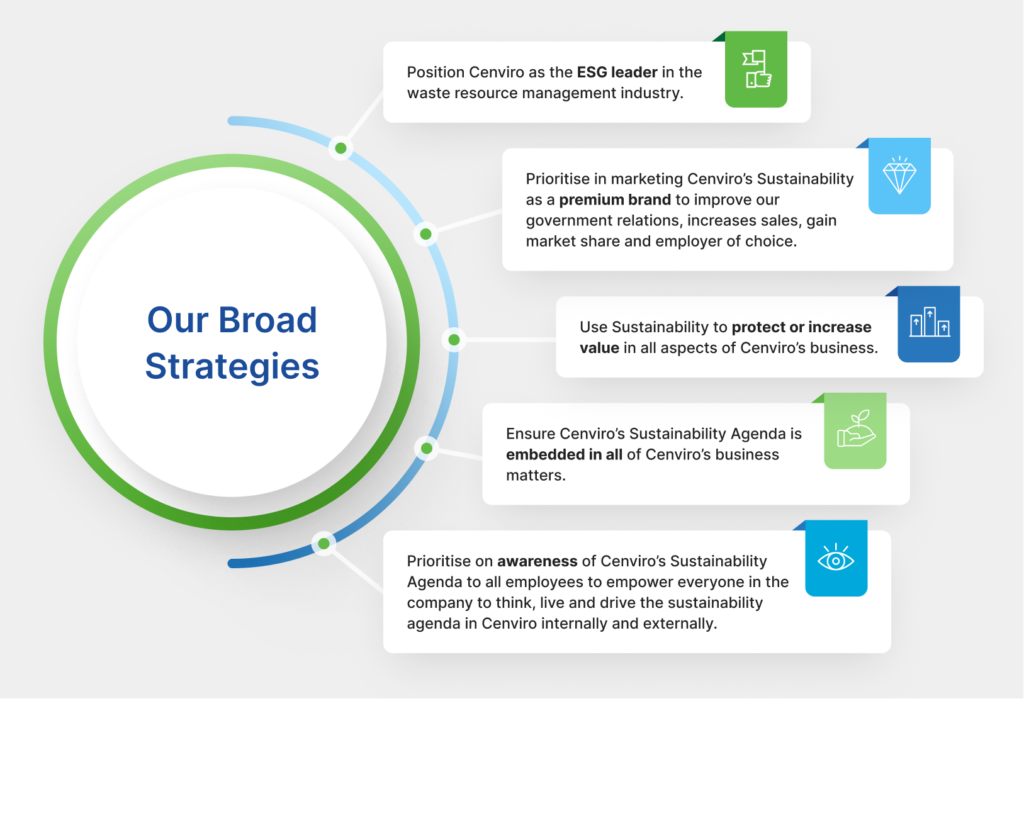 Our Broad Strategies

Position Cenviro as the ESG leader in the waste resource management industry.

Prioritise in marketing Cenviro's Sustainability as a premium brand to improve our government relations, increases sales, gain market share and employer of choice.

Use Sustainability to protect or increase value in all aspects of Cenviro's business.

Ensure Cenviro's Sustainability Agenda is embedded in all of Cenviro's business matters.

Prioritise on awareness of Cenviro's Sustainability Agenda to all employees to empower everyone in the company to think, live and drive the sustainability agenda in Cenviro internally and externally.